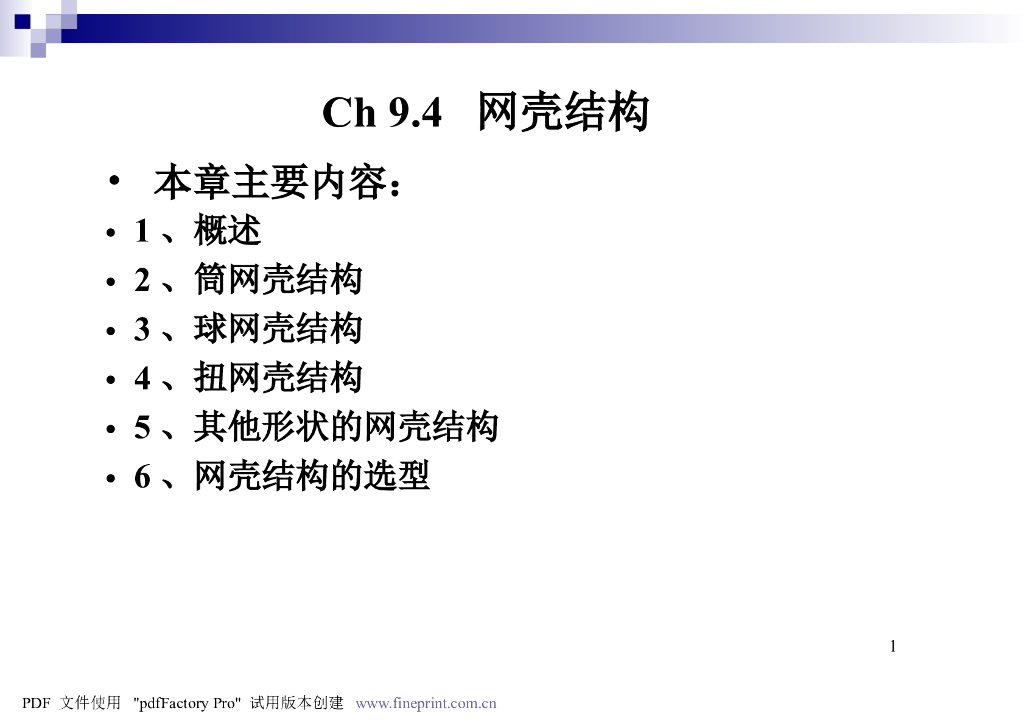 Ch 9.4 网壳结构

• 本章主要内容：
• 1 、概述
• 2 、筒网壳结构
• 3 、球网壳结构
• 4 、扭网壳结构
• 5 、其他形状的网壳结构
• 6 、网壳结构的选型

1

PDF 文件使用 "pdfFactory Pro" 试用版本创建 www.fineprint.com.cn